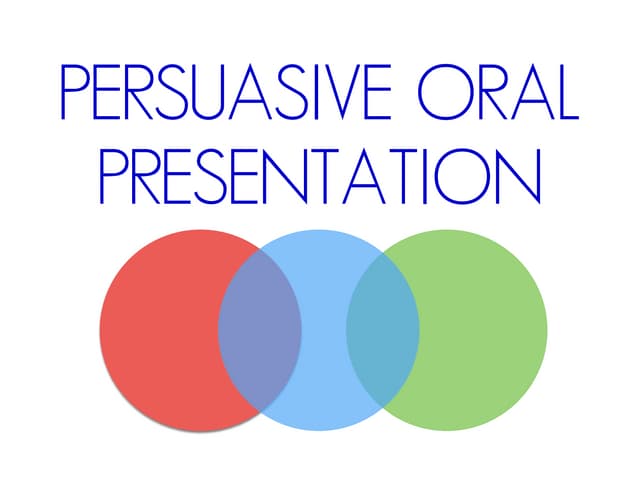 PERSUASIVE ORAL PRESENTATION